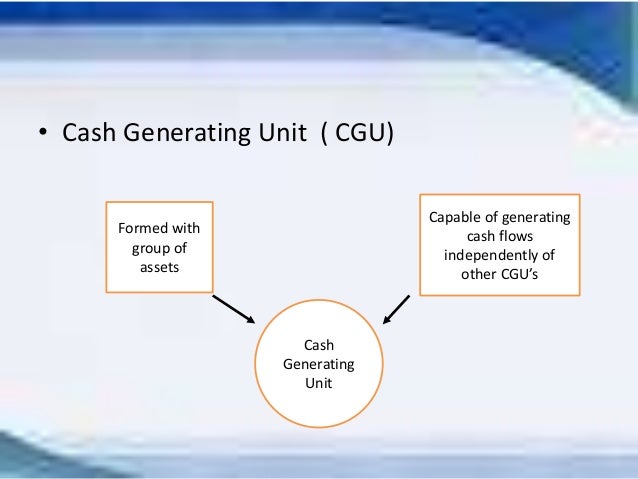 • Cash Generating Unit ( CGU)

Formed with group of assets

Capable of generating cash flows independently of other CGU's

Cash Generating Unit